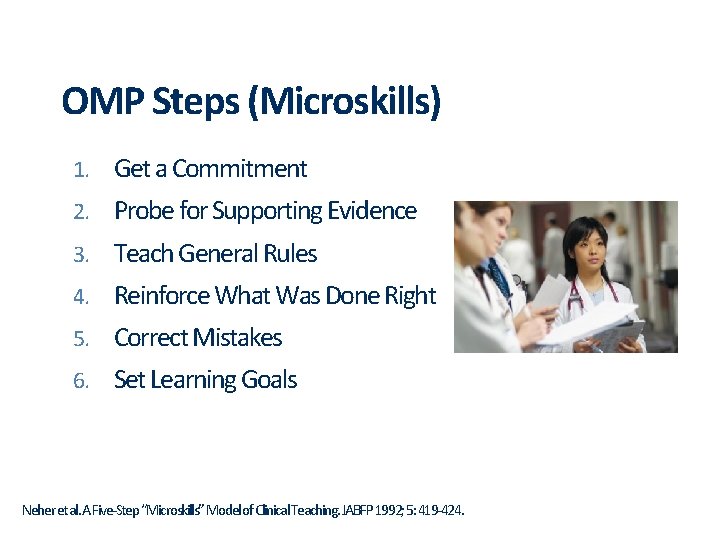 OMP Steps (Microskills)

1. Get a Commitment
2. Probe for Supporting Evidence
3. Teach General Rules
4. Reinforce What Was Done Right
5. Correct Mistakes
6. Set Learning Goals

Neher et al. A Five-Step "Microskills" Model of Clinical Teaching. JABFP 1992; 5: 419-424.